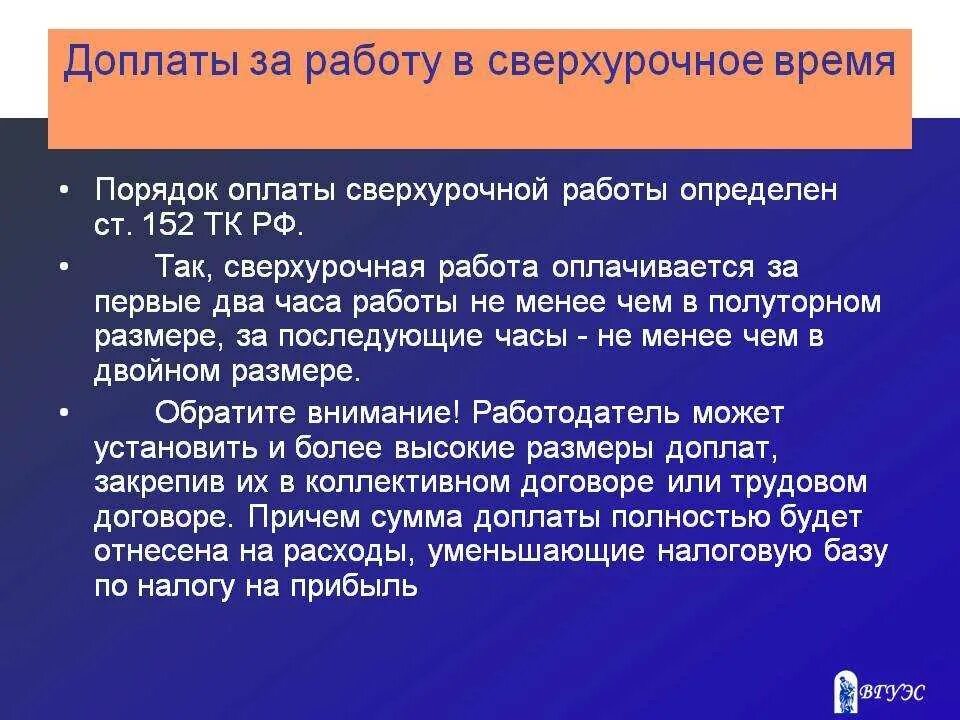 Доплаты за работу в сверхурочное время

• Порядок оплаты сверхурочной работы определен ст. 152 ТК РФ.

• Так, сверхурочная работа оплачивается за первые два часа работы не менее чем в полуторном размере, за последующие часы - не менее чем в двойном размере.

• Обратите внимание! Работодатель может установить и более высокие размеры доплат, закрепив их в коллективном договоре или трудовом договоре. Причем сумма доплаты полностью будет отнесена на расходы, уменьшающие налоговую базу по налогу на прибыль

ВГУЭС